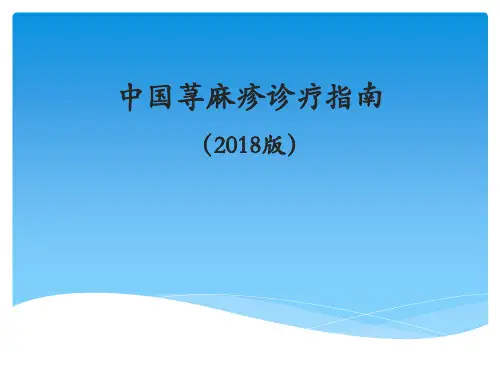 中国荨麻疹诊疗指南

（2018版）